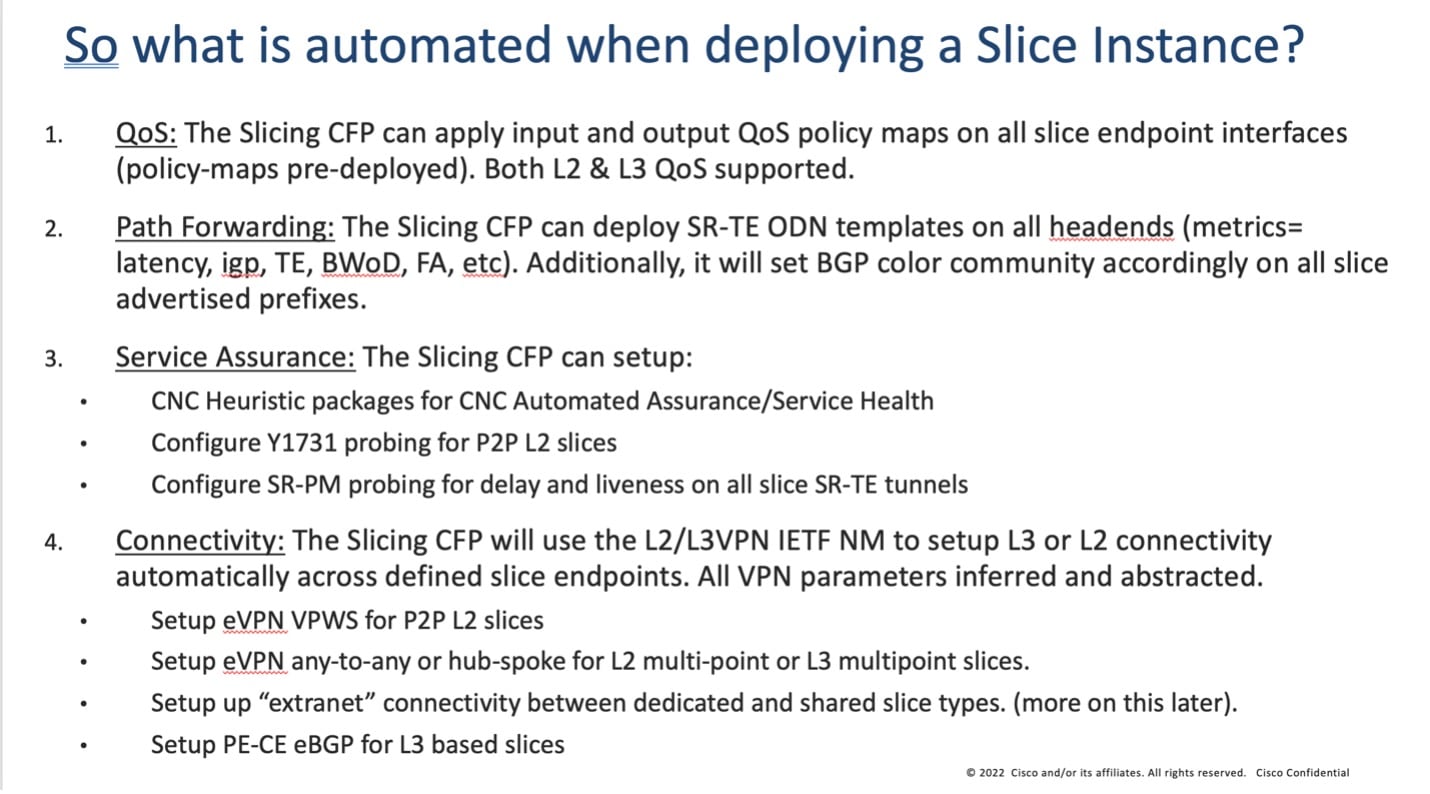 So what is automated when deploying a Slice Instance?

1. QoS: The Slicing CFP can apply input and output QoS policy maps on all slice endpoint interfaces (policy-maps pre-deployed). Both L2 & L3 QoS supported.

2. Path Forwarding: The Slicing CFP can deploy SR-TE ODN templates on all headends (metrics= latency, igp, TE, BWoD, FA, etc). Additionally, it will set BGP color community accordingly on all slice advertised prefixes.

3. Service Assurance: The Slicing CFP can setup:
• CNC Heuristic packages for CNC Automated Assurance/Service Health
• Configure Y1731 probing for P2P L2 slices
• Configure SR-PM probing for delay and liveness on all slice SR-TE tunnels

4. Connectivity: The Slicing CFP will use the L2/L3VPN IETF NM to setup L3 or L2 connectivity automatically across defined slice endpoints. All VPN parameters inferred and abstracted.
• Setup eVPN VPWS for P2P L2 slices
• Setup eVPN any-to-any or hub-spoke for L2 multi-point or L3 multipoint slices.
• Setup up “extranet” connectivity between dedicated and shared slice types. (more on this later).
• Setup PE-CE eBGP for L3 based slices

© 2022 Cisco and/or its affiliates. All rights reserved. Cisco Confidential